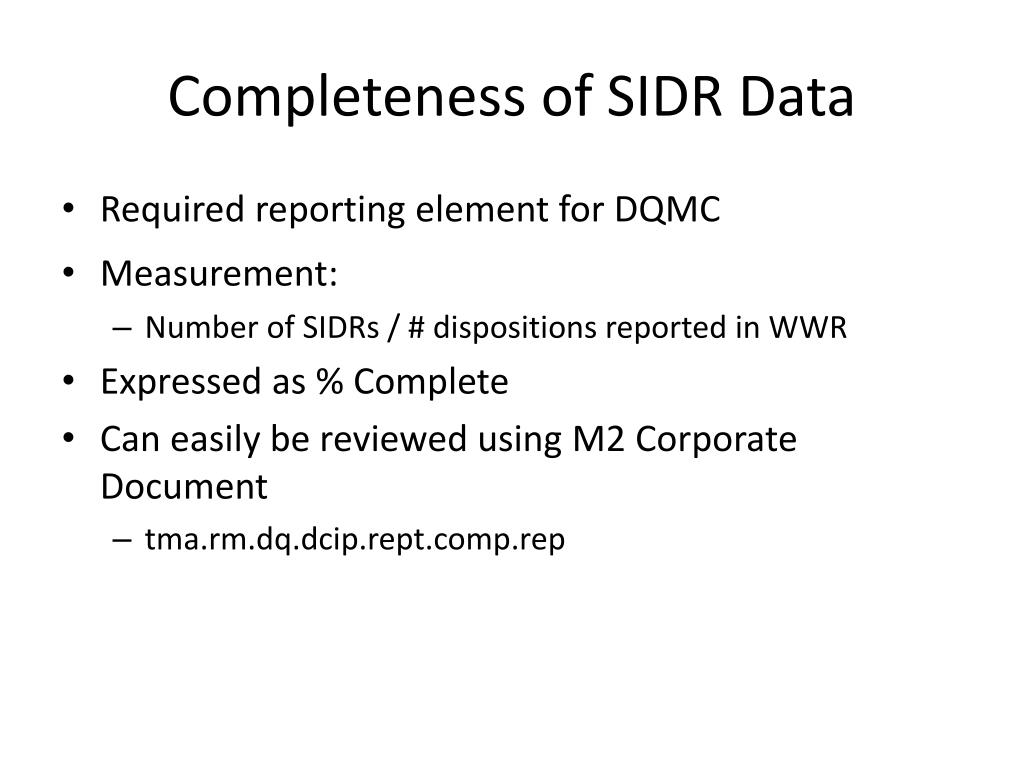 Completeness of SIDR Data

• Required reporting element for DQMC
• Measurement:
  – Number of SIDRs / # dispositions reported in WWR
• Expressed as % Complete
• Can easily be reviewed using M2 Corporate Document
  – tma.rm.dq.dcip.rept.comp.rep